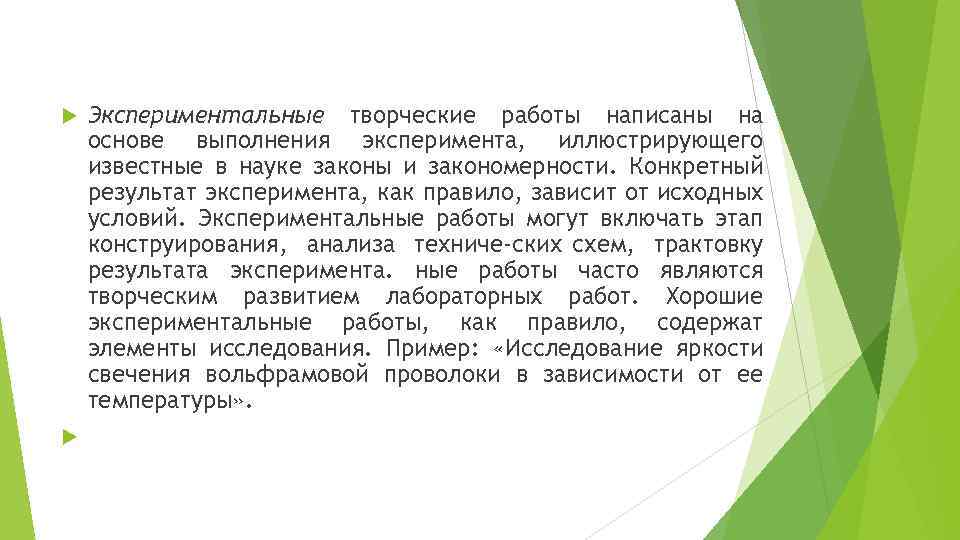 Экспериментальные творческие работы написаны на основе выполнения эксперимента, иллюстрирующего известные в науке законы и закономерности. Конкретный результат эксперимента, как правило, зависит от исходных условий. Экспериментальные работы могут включать этап конструирования, анализа техниче-ских схем, трактовку результата эксперимента. ные работы часто являются творческим развитием лабораторных работ. Хорошие экспериментальные работы, как правило, содержат элементы исследования. Пример: «Исследование яркости свечения вольфрамовой проволоки в зависимости от ее температуры».